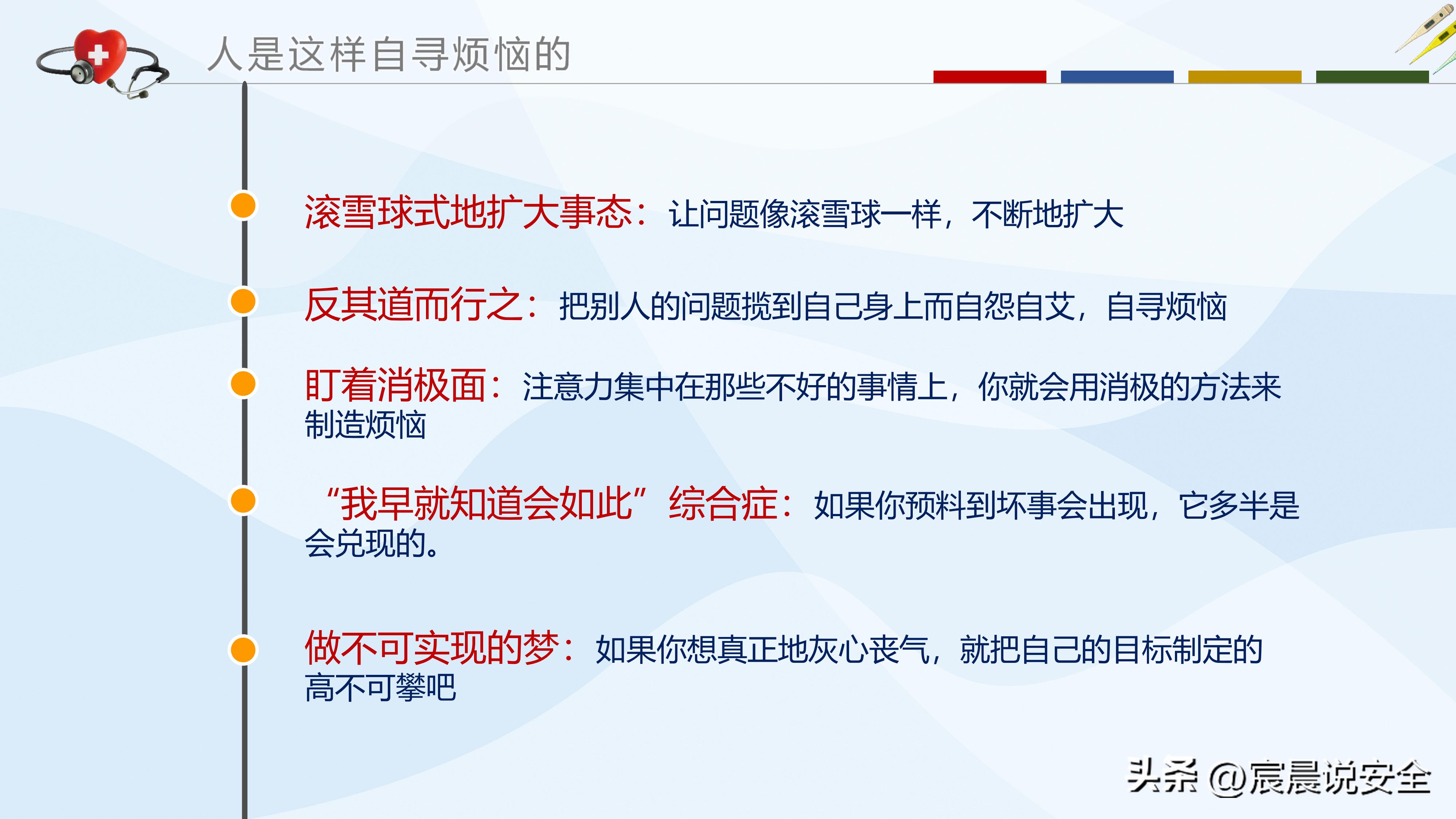 人是这样自寻烦恼的

滚雪球式地扩大事态：让问题像滚雪球一样，不断地扩大

反其道而行之：把别人的问题揽到自己身上而自怨自艾，自寻烦恼

盯着消极面：注意力集中在那些不好的事情上，你就会用消极的方法来制造烦恼

“我早就知道会如此”综合症：如果你预料到坏事会出现，它多半是会兑现的。

做不可实现的梦：如果你想真正地灰心丧气，就把自己的目标制定的高不可攀吧

头条 @宸晨说安全